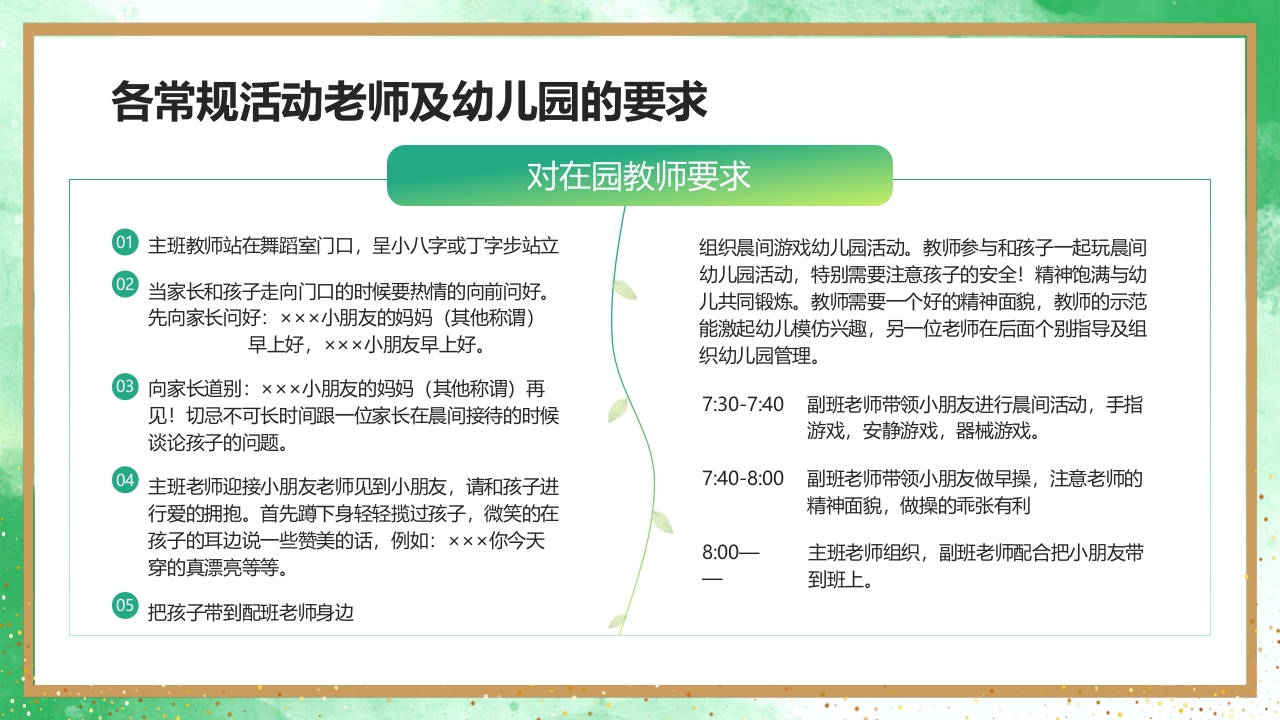 各常规活动老师及幼儿园的要求

对在园教师要求

01 主班教师站在舞蹈室门口，呈小八字或丁字步站立

02 当家长和孩子走向门口的时候要热情的向前问好。先向家长问好：×××小朋友的妈妈（其他称谓）早上好，×××小朋友早上好。

03 向家长道别：×××小朋友的妈妈（其他称谓）再见！切忌不可长时间跟一位家长在晨间接待的时候谈论孩子的问题。

04 主班老师迎接小朋友老师见到小朋友，请和孩子进行爱的拥抱。首先蹲下身轻轻揽过孩子，微笑的在孩子的耳边说一些赞美的话，例如：×××你今天穿的真漂亮等等。

05 把孩子带到配班老师身边

组织晨间游戏幼儿园活动。教师参与和孩子一起玩晨间幼儿园活动，特别需要注意孩子的安全！精神饱满与幼儿共同锻炼。教师需要一个好的精神面貌，教师的示范能激起幼儿模仿兴趣，另一位老师在后面个别指导及组织幼儿园管理。

7:30-7:40 副班老师带领小朋友进行晨间活动，手指游戏，安静游戏，器械游戏。

7:40-8:00 副班老师带领小朋友做早操，注意老师的精神面貌，做操的乖张有利

8:00—— 主班老师组织，副班老师配合把小朋友带到班上。